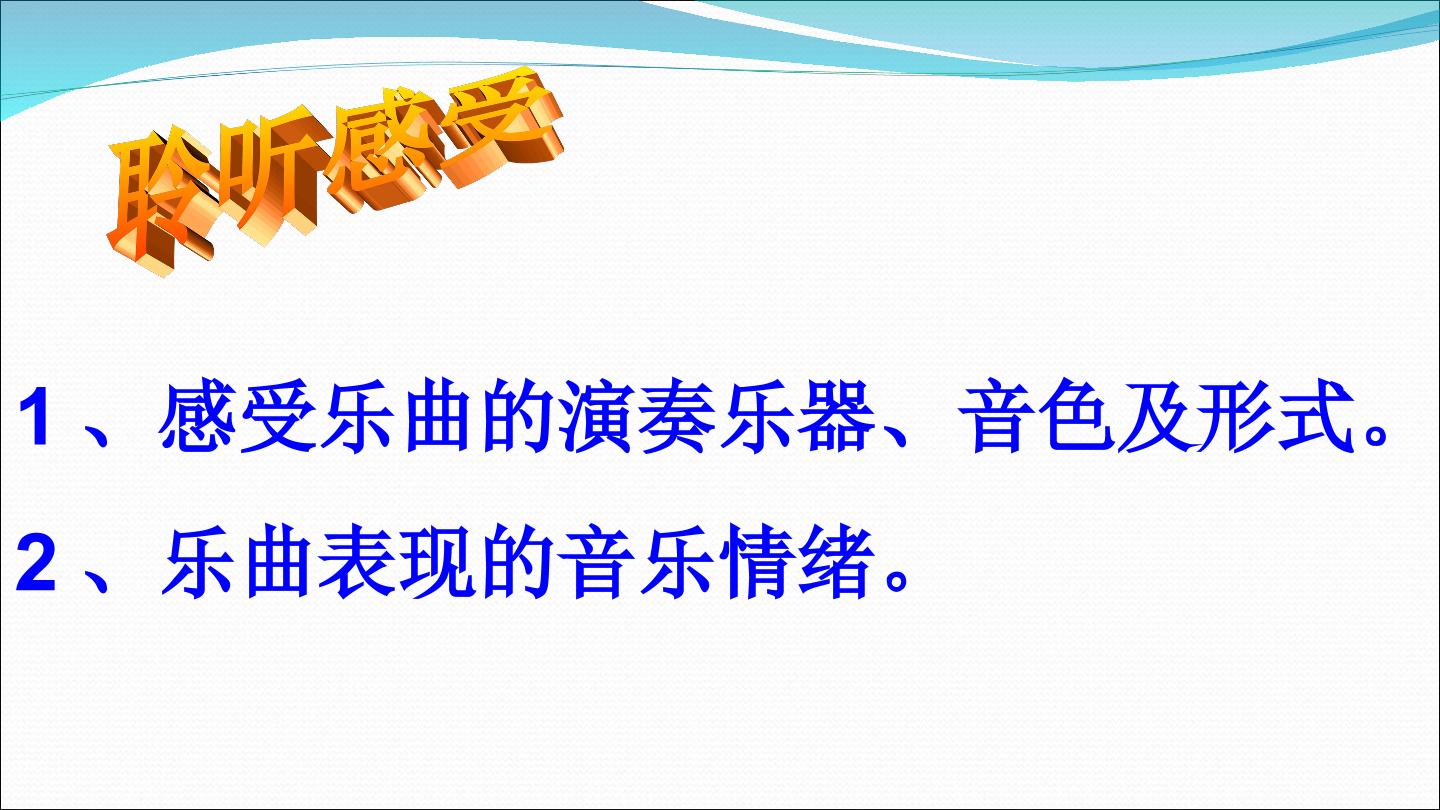 聆听感受

1、感受乐曲的演奏乐器、音色及形式。

2、乐曲表现的音乐情绪。